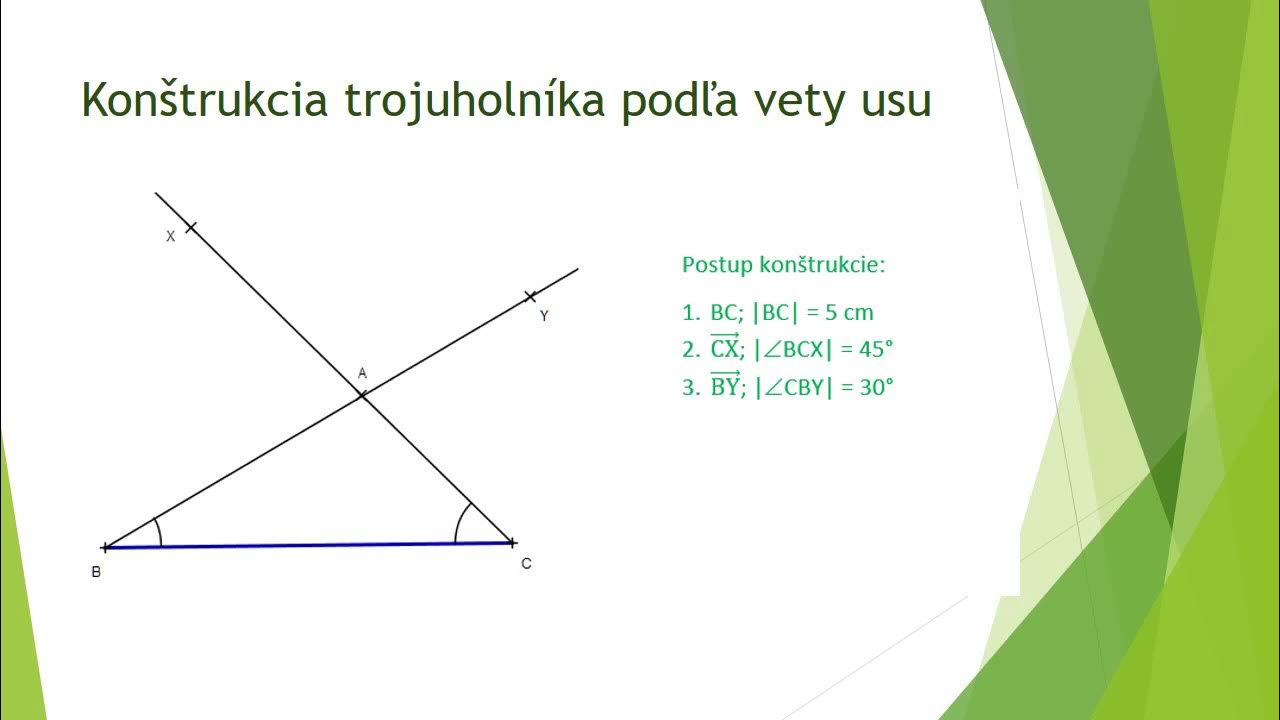 Konštrukcia trojuholníka podľa vety usu

X

Y

A

B

C

Postup konštrukcie:

1. BC; |BC| = 5 cm
2. $\overrightarrow{CX}$; |∠BCX| = 45°
3. $\overrightarrow{BY}$; |∠CBY| = 30°